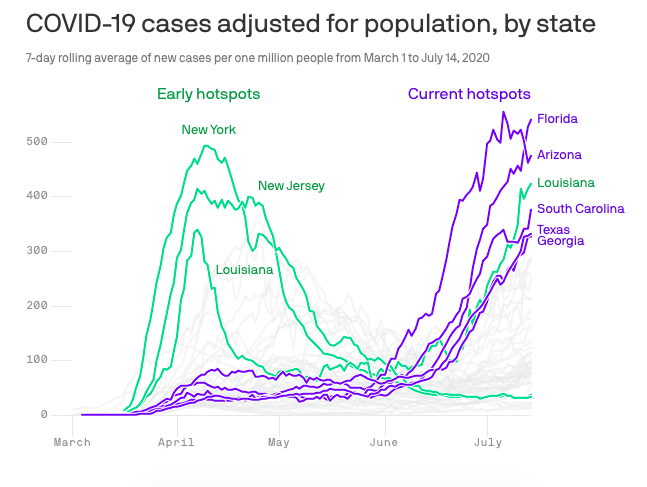 COVID-19 cases adjusted for population, by state

7-day rolling average of new cases per one million people from March 1 to July 14, 2020

Early hotspots

Current hotspots

New York

New Jersey

Louisiana

Florida

Arizona

Louisiana

South Carolina

Texas

Georgia

500

400

300

200

100

0

March

April

May

June

July